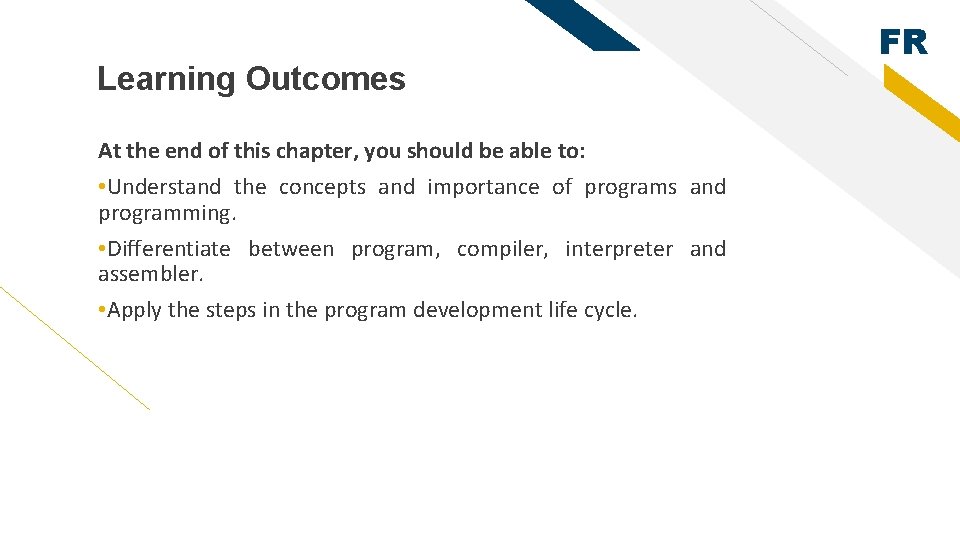 FR

Learning Outcomes

At the end of this chapter, you should be able to:

•Understand the concepts and importance of programs and programming.

•Differentiate between program, compiler, interpreter and assembler.

•Apply the steps in the program development life cycle.